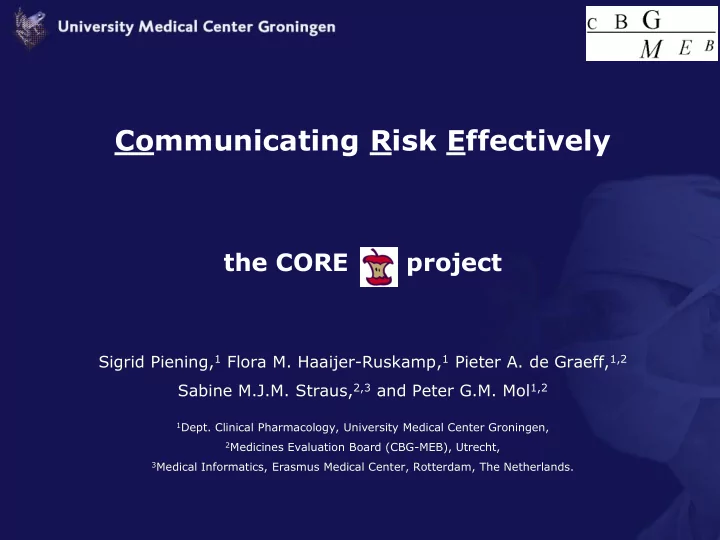 University Medical Center Groningen

C B G
M E B

Communicating Risk Effectively

the CORE project

Sigrid Piening,$^1$ Flora M. Haaijer-Ruskamp,$^1$ Pieter A. de Graeff,$^{1,2}$ Sabine M.J.M. Straus,$^{2,3}$ and Peter G.M. Mol$^{1,2}$

$^1$Dept. Clinical Pharmacology, University Medical Center Groningen, $^2$Medicines Evaluation Board (CBG-MEB), Utrecht, $^3$Medical Informatics, Erasmus Medical Center, Rotterdam, The Netherlands.